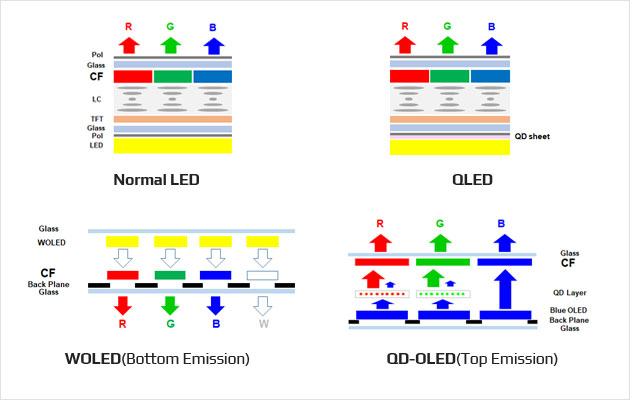 R G B

Pol
Glass
CF
LC
TFT
Glass
Pol
LED

Normal LED

R G B

QD sheet

QLED

Glass
WOLED
CF
Back Plane
Glass

R G B W

WOLED(Bottom Emission)

R G B

Glass
CF
QD Layer
Blue OLED
Back Plane
Glass

QD-OLED(Top Emission)